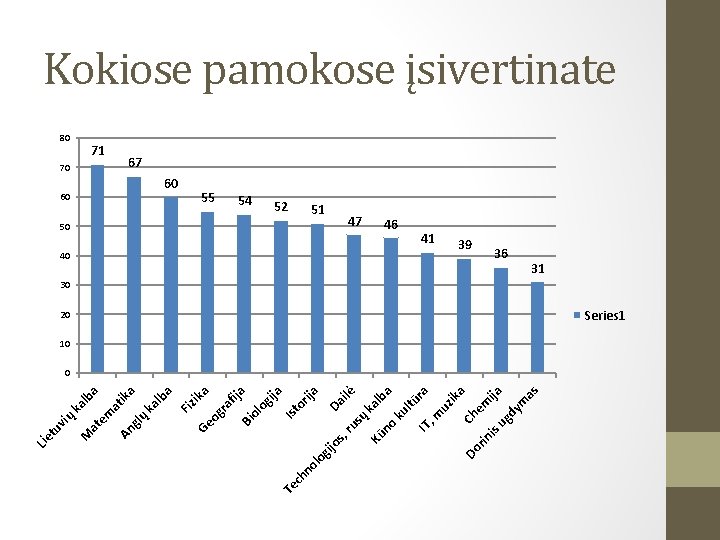 Kokiose pamokose įsivertinate

80
70
60
50
40
30
20
10
0

71
67
60
55
54
52
51
47
46
41
39
36
31

Lietuvių kalba
Matematika
Anglų kalba
Fizika
Geografija
Biologija
Istorija
Dailė
Technologijos, rusų kalba
Kūno kultūra
IT, muzika
Chemija
Dorinis ugdymas

Series1